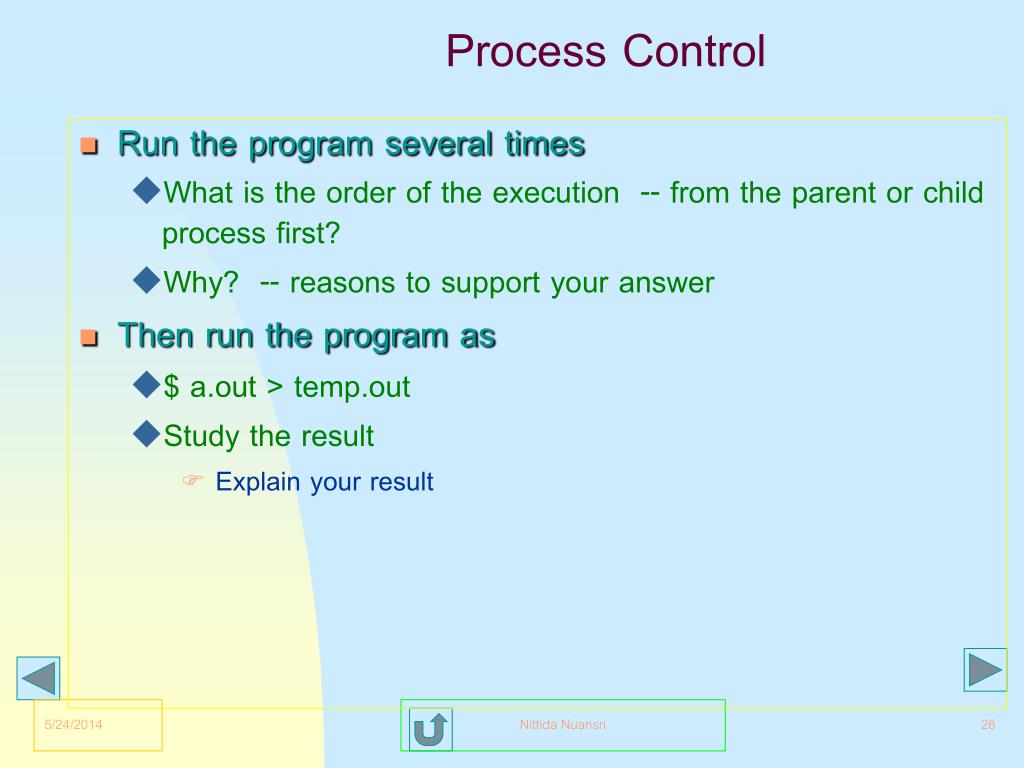 Process Control

Run the program several times

What is the order of the execution -- from the parent or child process first?

Why? -- reasons to support your answer

Then run the program as

$ a.out > temp.out

Study the result

Explain your result

5/24/2014

Nittida Nuansri

28